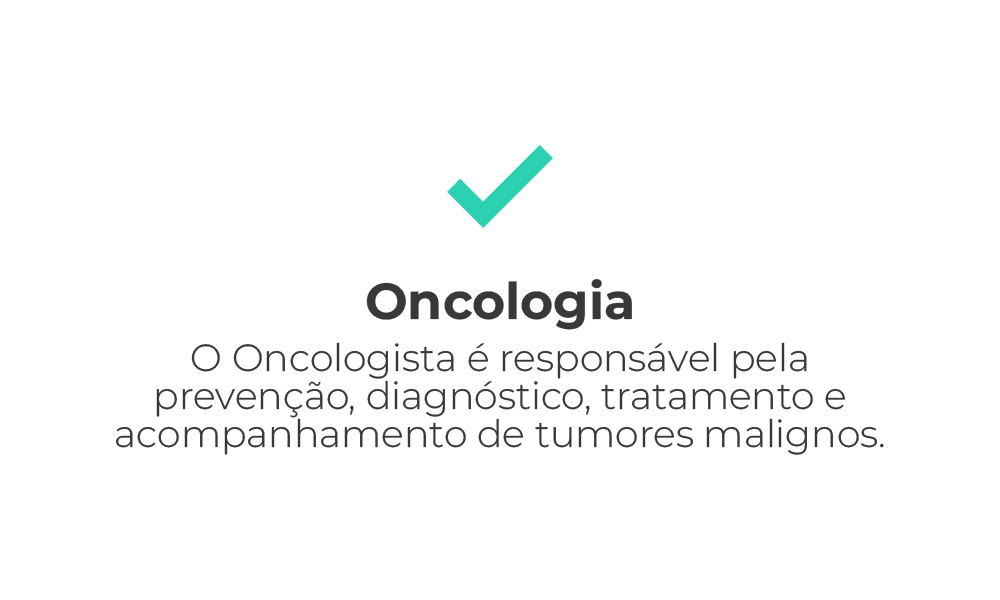 Oncologia

O Oncologista é responsável pela prevenção, diagnóstico, tratamento e acompanhamento de tumores malignos.